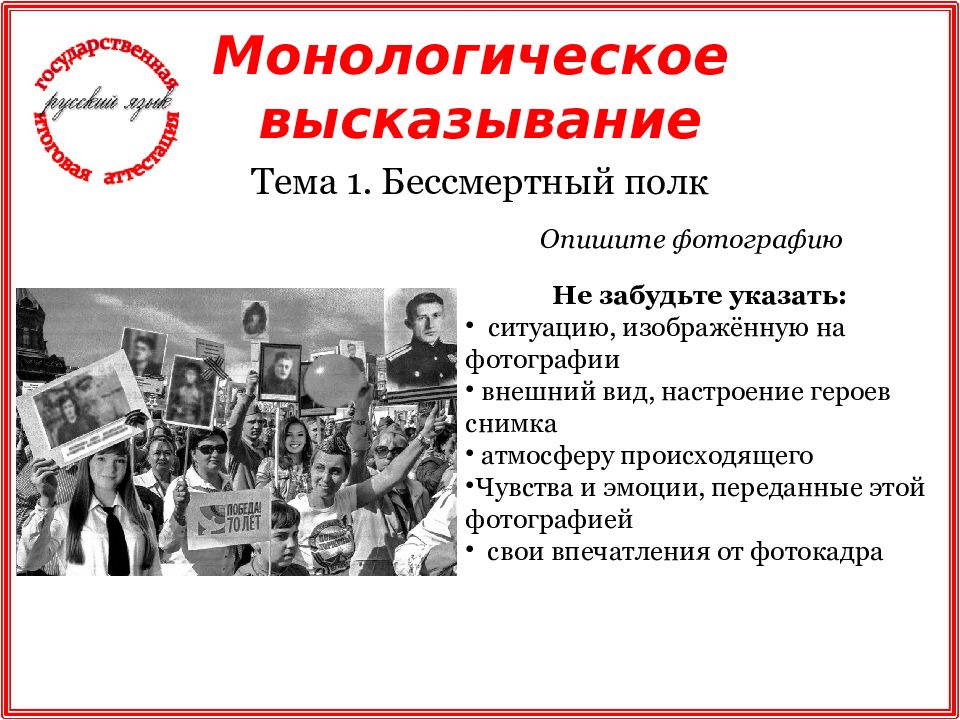 государственная
русский язык
итоговая аттестация

Монологическое высказывание

Тема 1. Бессмертный полк

Опишите фотографию

ПОБЕДА! 70 ЛЕТ

Не забудьте указать:
• ситуацию, изображённую на фотографии
• внешний вид, настроение героев снимка
• атмосферу происходящего
•Чувства и эмоции, переданные этой фотографией
• свои впечатления от фотокадра